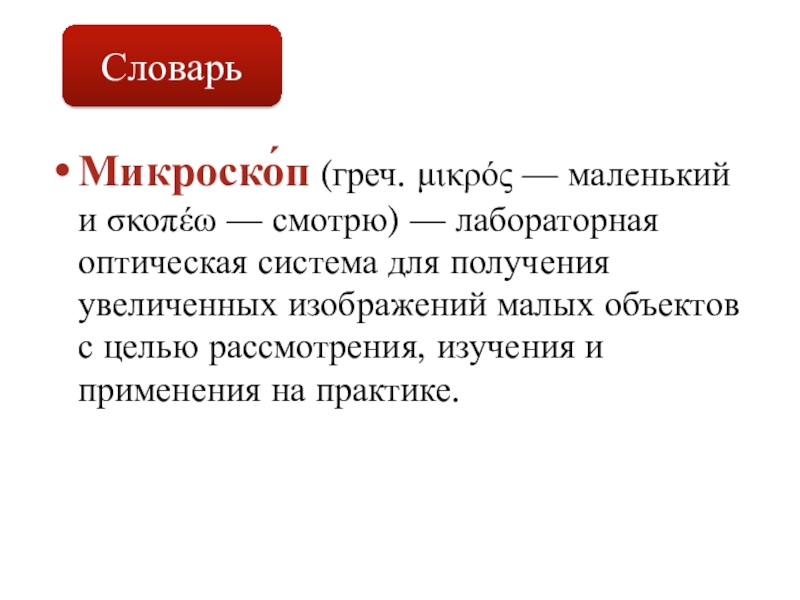 Словарь

• Микроско́п (греч. μικρός — маленький и σκοπέω — смотрю) — лабораторная оптическая система для получения увеличенных изображений малых объектов с целью рассмотрения, изучения и применения на практике.